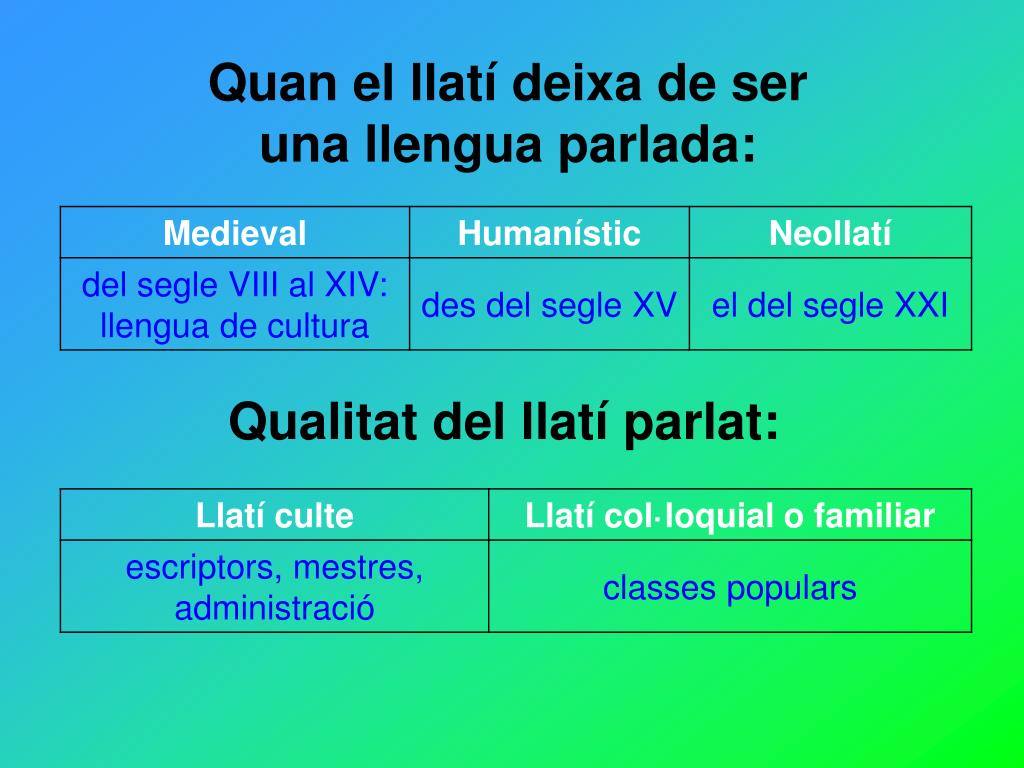 Quan el llatí deixa de ser una llengua parlada:

| Medieval | Humanístic | Neollatí |
|---|---|---|
| del segle VIII al XIV: llengua de cultura | des del segle XV | el del segle XXI |

Qualitat del llatí parlat:

| Llatí culte | Llatí col·loquial o familiar |
|---|---|
| escriptors, mestres, administració | classes populars |